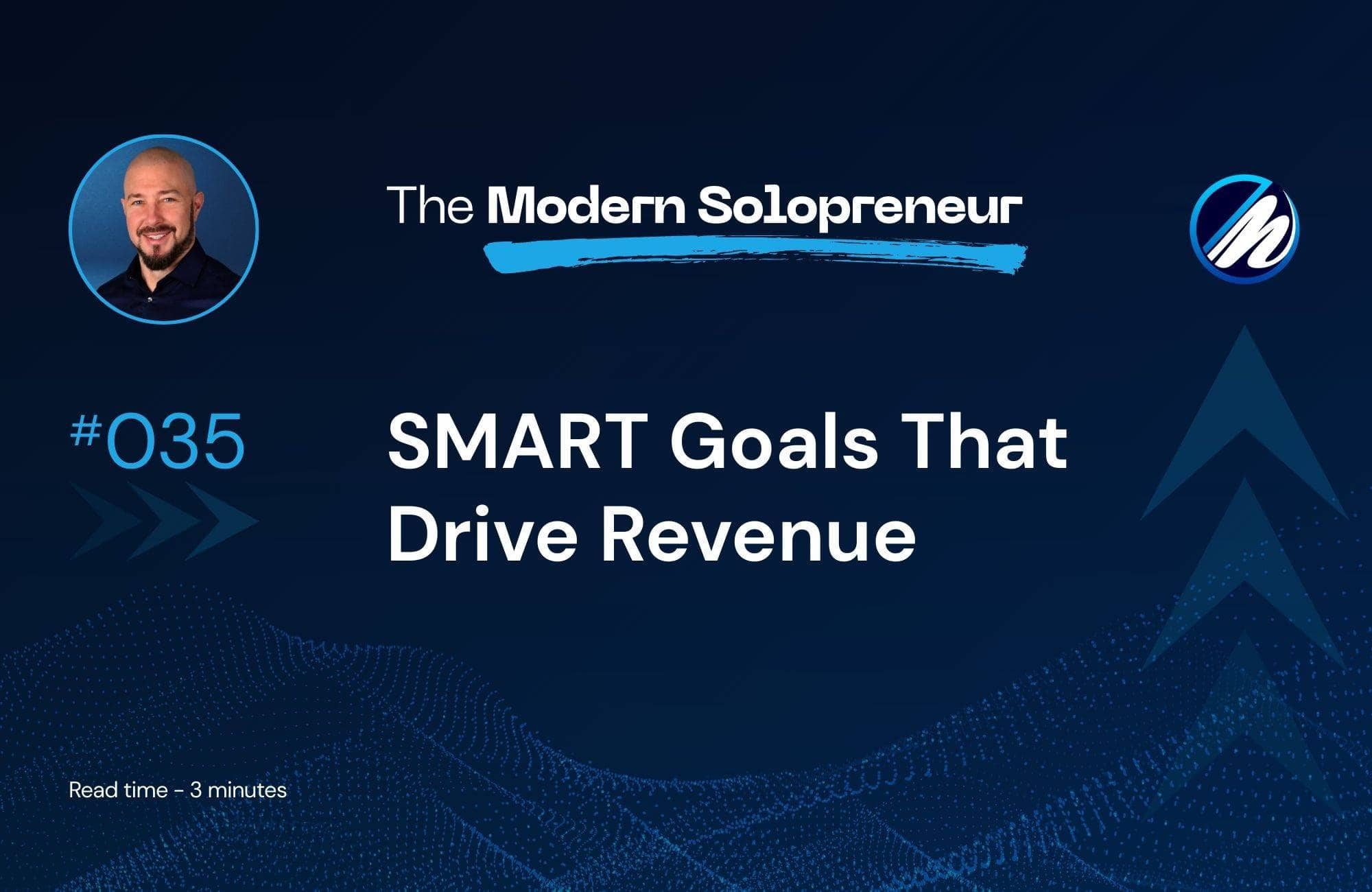 The Modern Solopreneur

#035

SMART Goals That Drive Revenue

Read time - 3 minutes